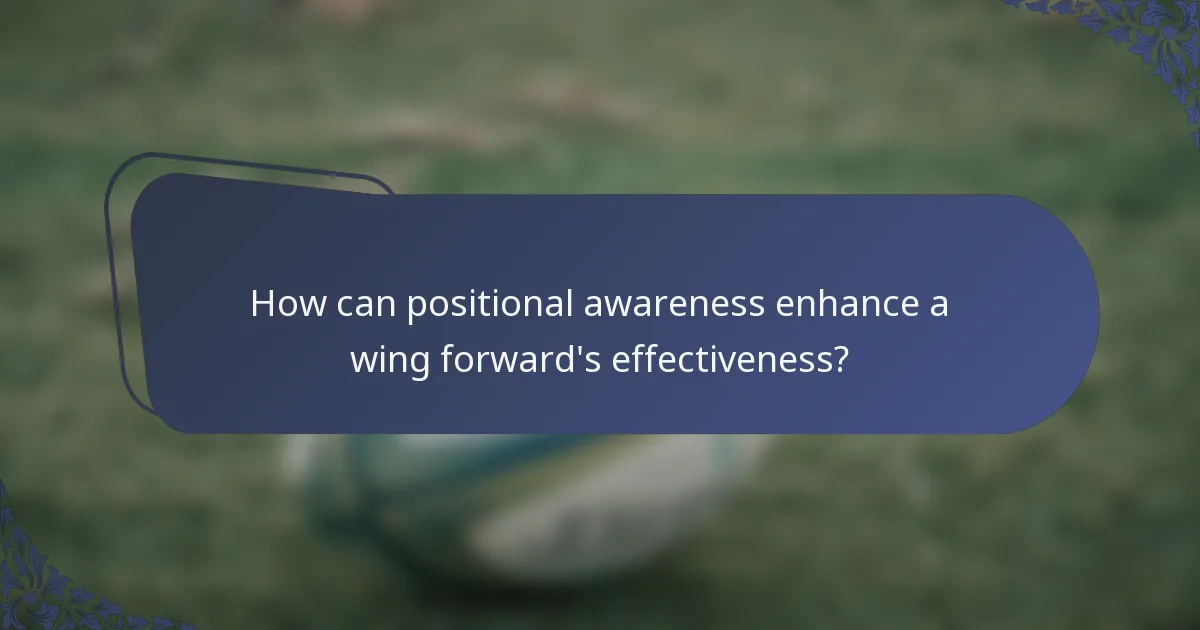 How can positional awareness enhance a wing forward's effectiveness?